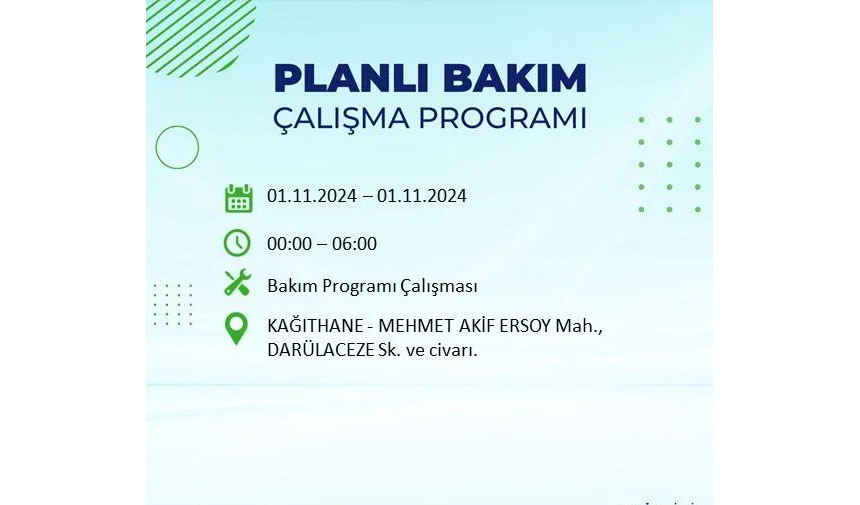 PLANLI BAKIM
ÇALIŞMA PROGRAMI

01.11.2024 – 01.11.2024

00:00 – 06:00

Bakım Programı Çalışması

KAĞITHANE - MEHMET AKİF ERSOY Mah., DARÜLACEZE Sk. ve civarı.